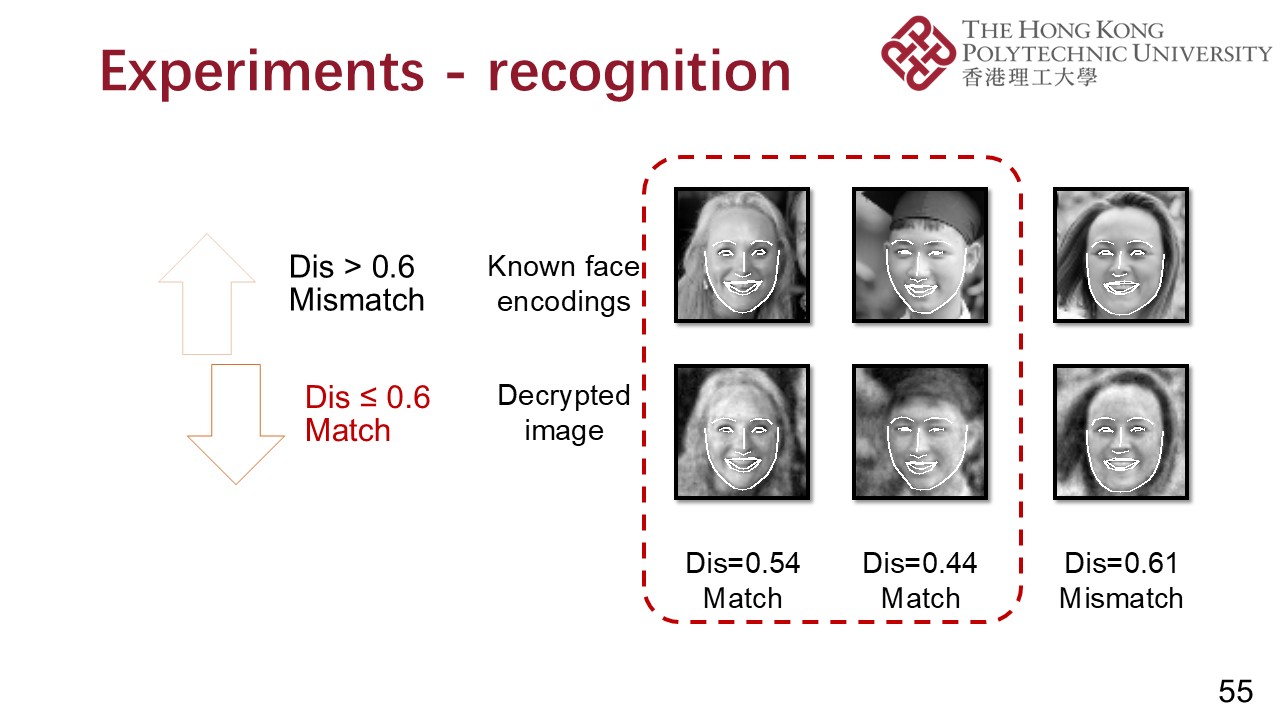 Experiments - recognition

THE HONG KONG POLYTECHNIC UNIVERSITY
香港理工大學

Dis > 0.6
Mismatch

Dis ≤ 0.6
Match

Known face encodings

Decrypted image

Dis=0.54
Match

Dis=0.44
Match

Dis=0.61
Mismatch

55